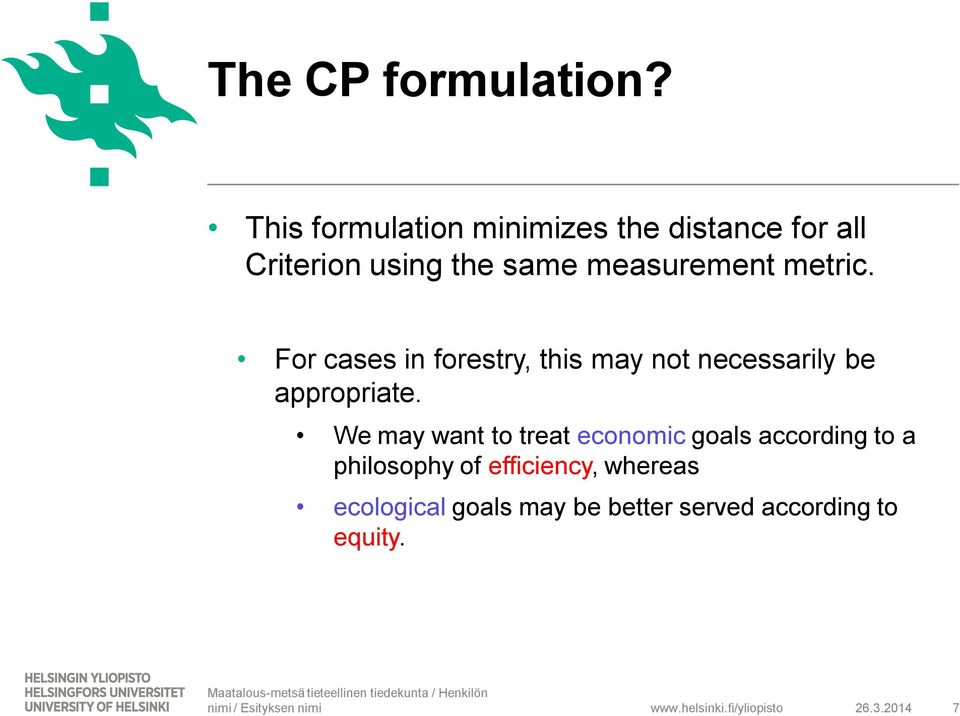 The CP formulation?

• This formulation minimizes the distance for all Criterion using the same measurement metric.

• For cases in forestry, this may not necessarily be appropriate.

• We may want to treat economic goals according to a philosophy of efficiency, whereas

• ecological goals may be better served according to equity.

HELSINGIN YLIOPISTO
HELSINGFORS UNIVERSITET
UNIVERSITY OF HELSINKI

Maatalous-metsä tieteellinen tiedekunta / Henkilön nimi / Esityksen nimi

www.helsinki.fi/yliopisto

26.3.2014

7